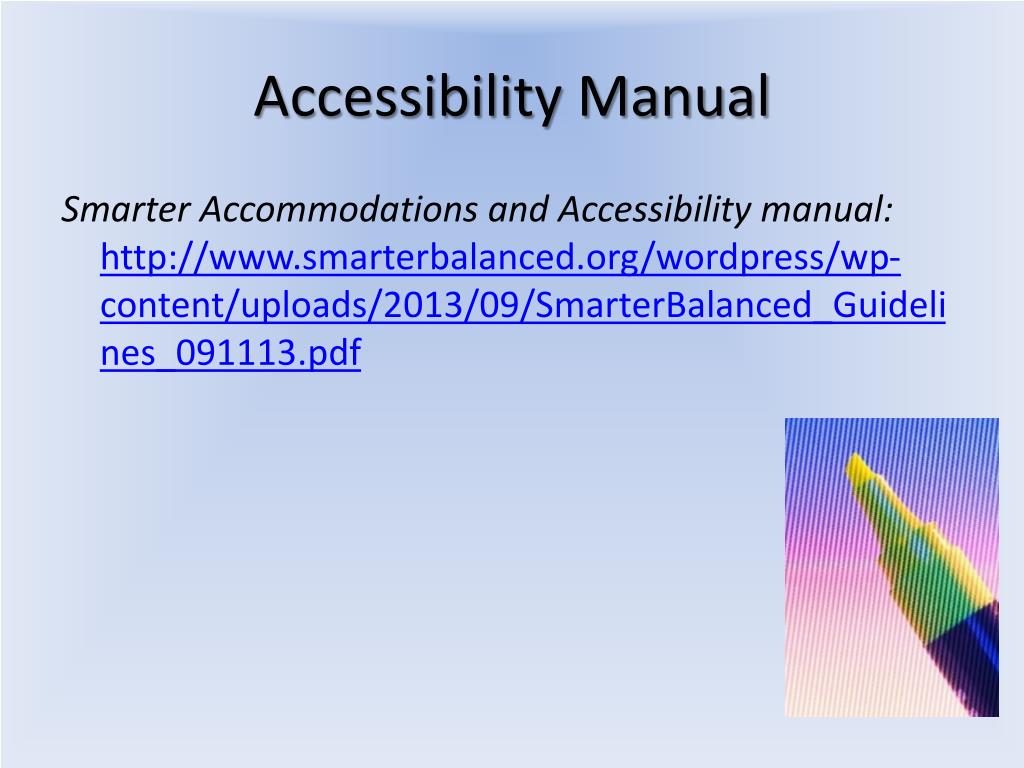 Accessibility Manual

Smarter Accommodations and Accessibility manual: http://www.smarterbalanced.org/wordpress/wp-content/uploads/2013/09/SmarterBalanced_Guidelines_091113.pdf